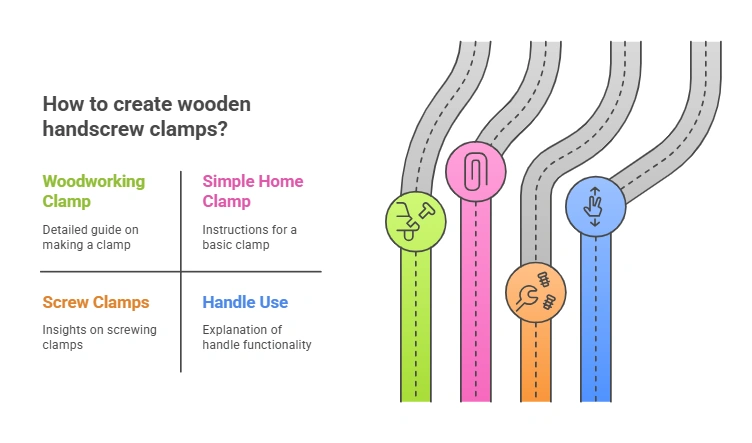 How to create wooden handscrew clamps?

Woodworking Clamp

Detailed guide on making a clamp

Simple Home Clamp

Instructions for a basic clamp

Screw Clamps

Insights on screwing clamps

Handle Use

Explanation of handle functionality